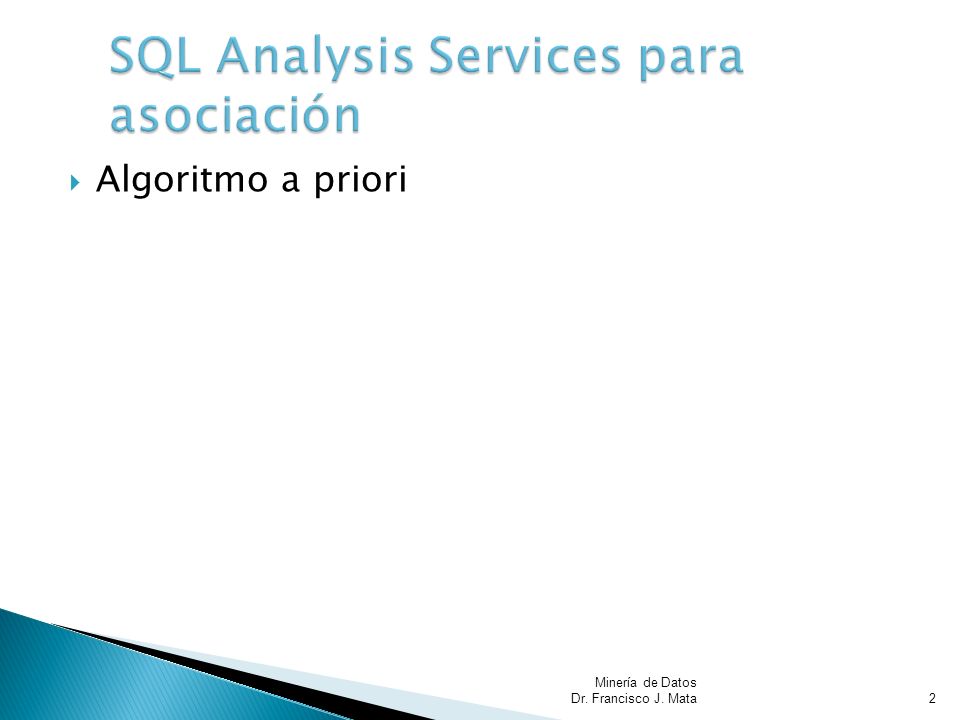 SQL Analysis Services para asociación

Algoritmo a priori

Minería de Datos
Dr. Francisco J. Mata

2